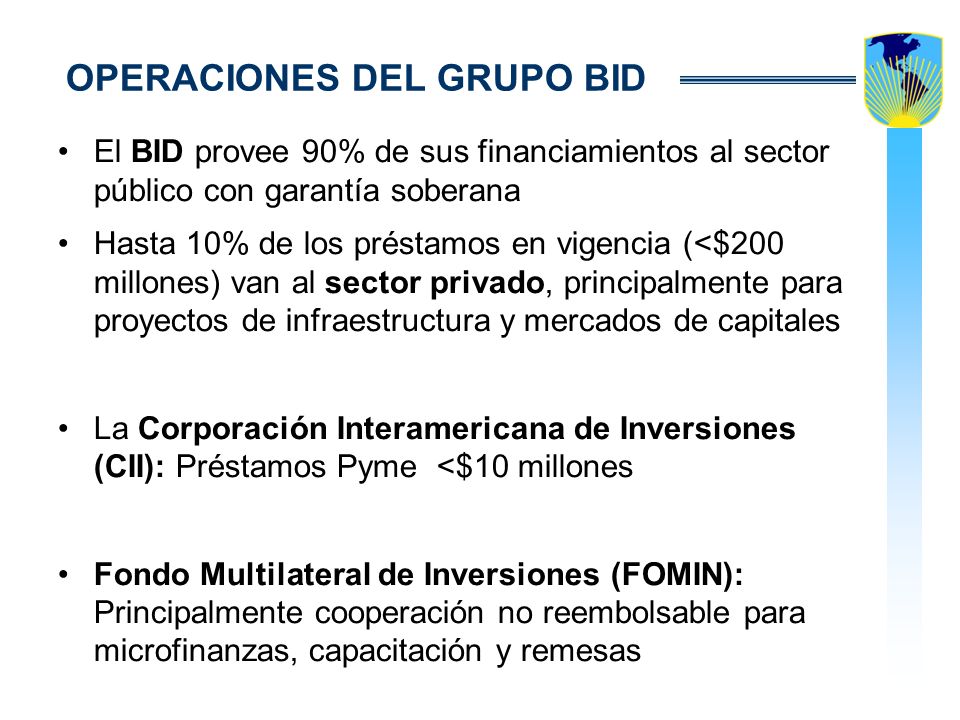 OPERACIONES DEL GRUPO BID

• El BID provee 90% de sus financiamientos al sector público con garantía soberana

• Hasta 10% de los préstamos en vigencia (<\$200 millones) van al sector privado, principalmente para proyectos de infraestructura y mercados de capitales

• La Corporación Interamericana de Inversiones (CII): Préstamos Pyme <\$10 millones

• Fondo Multilateral de Inversiones (FOMIN): Principalmente cooperación no reembolsable para microfinanzas, capacitación y remesas